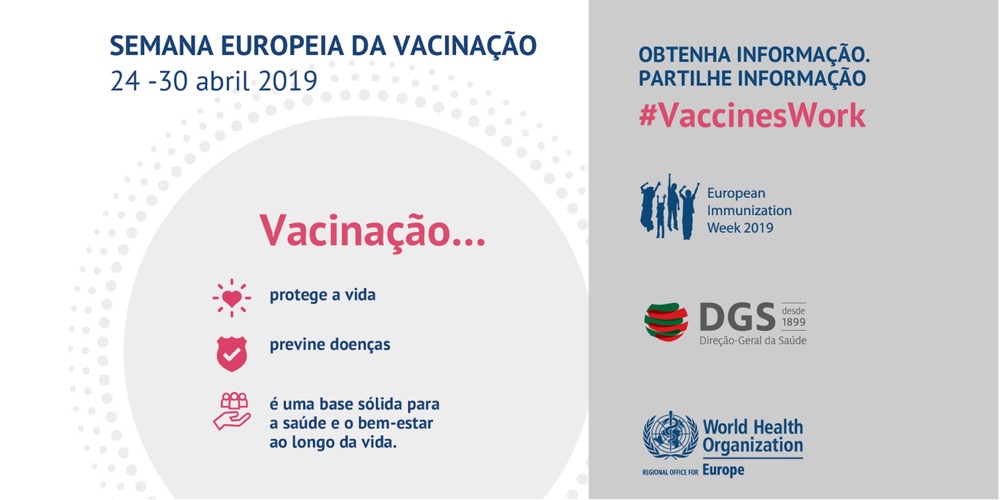 SEMANA EUROPEIA DA VACINAÇÃO
24 -30 abril 2019

Vacinação...

protege a vida

previne doenças

é uma base sólida para a saúde e o bem-estar ao longo da vida.

OBTENHA INFORMAÇÃO. PARTILHE INFORMAÇÃO
#VaccinesWork

European Immunization Week 2019

DGS desde 1899
Direção-Geral da Saúde

World Health Organization
REGIONAL OFFICE FOR Europe